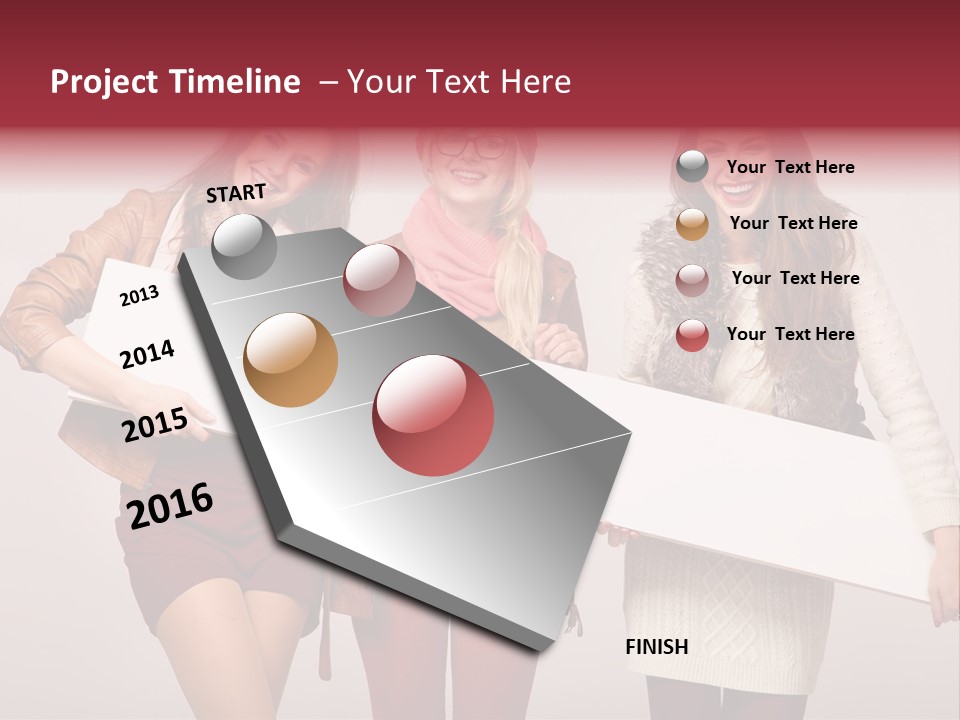 Project Timeline – Your Text Here

START

2013

2014

2015

2016

FINISH

Your Text Here

Your Text Here

Your Text Here

Your Text Here